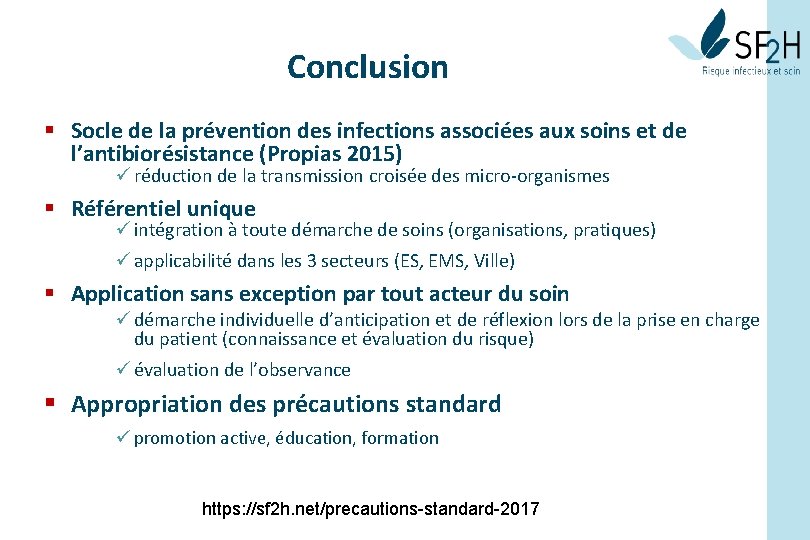 SF2H
Risque infectieux et soin

Conclusion

▪ Socle de la prévention des infections associées aux soins et de l'antibiorésistance (Propias 2015)
✓ réduction de la transmission croisée des micro-organismes

▪ Référentiel unique
✓ intégration à toute démarche de soins (organisations, pratiques)
✓ applicabilité dans les 3 secteurs (ES, EMS, Ville)

▪ Application sans exception par tout acteur du soin
✓ démarche individuelle d'anticipation et de réflexion lors de la prise en charge du patient (connaissance et évaluation du risque)
✓ évaluation de l'observance

▪ Appropriation des précautions standard
✓ promotion active, éducation, formation

https://sf2h.net/precautions-standard-2017